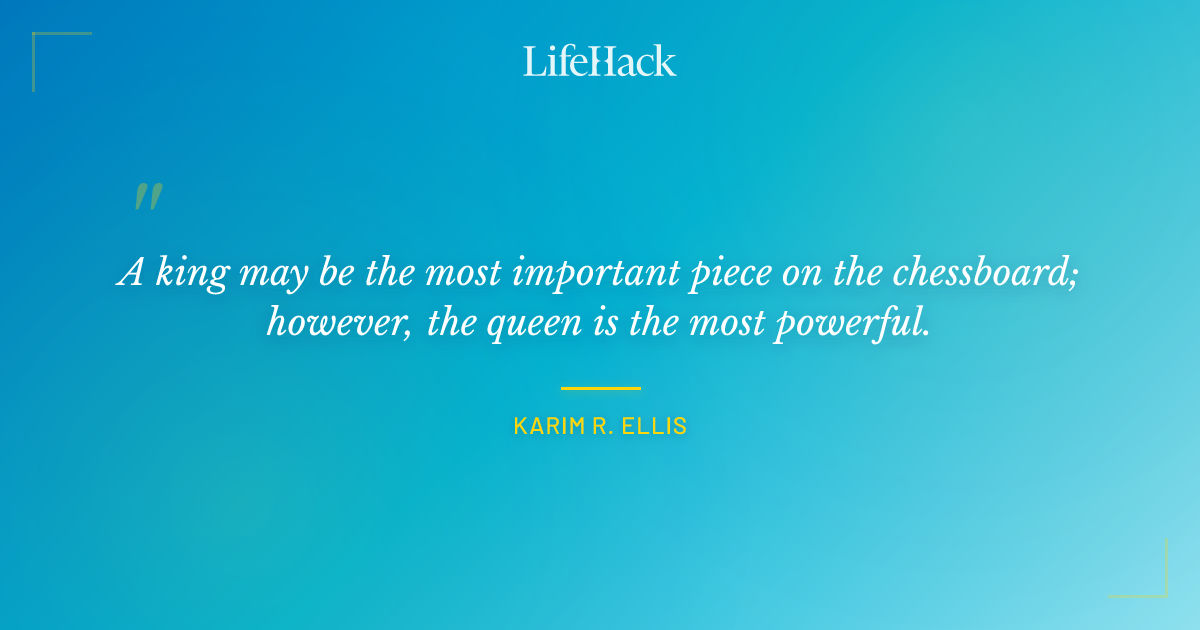 LifeHack

"

A king may be the most important piece on the chessboard; however, the queen is the most powerful.

KARIM R. ELLIS